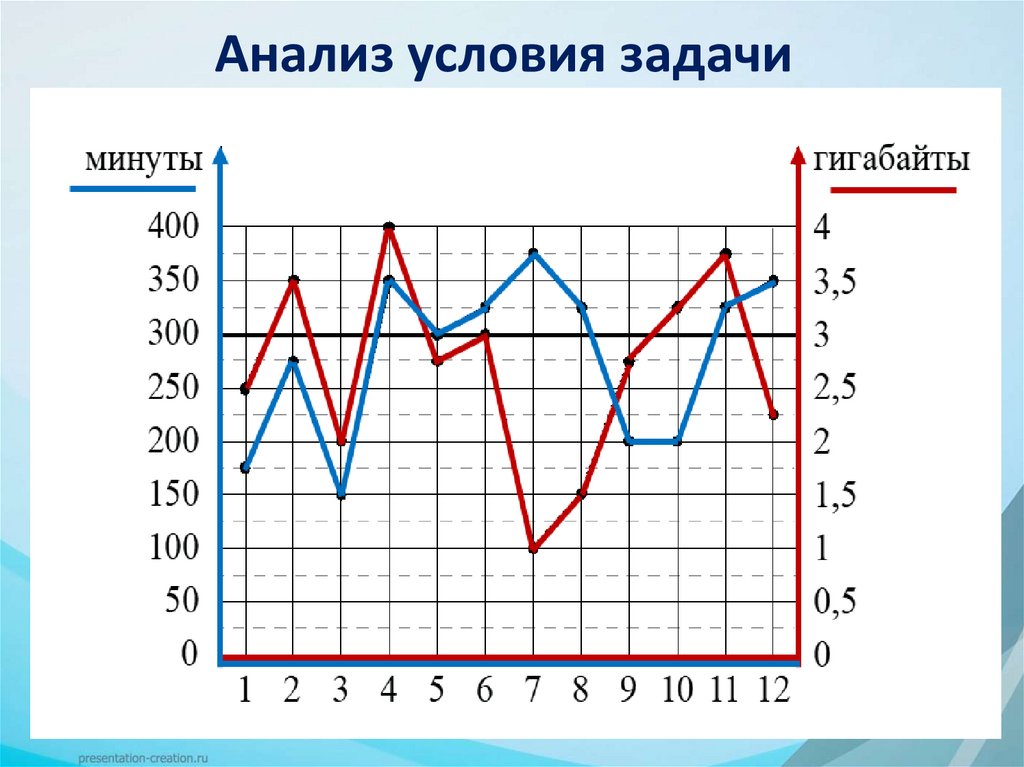 Анализ условия задачи

минуты

гигабайты

400
350
300
250
200
150
100
50
0

4
3,5
3
2,5
2
1,5
1
0,5
0

1 2 3 4 5 6 7 8 9 10 11 12

presentation-creation.ru